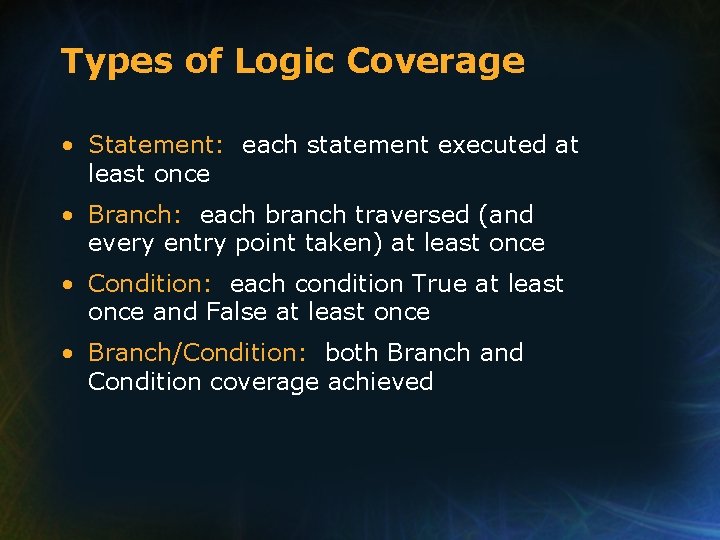 Types of Logic Coverage

• Statement: each statement executed at least once

• Branch: each branch traversed (and every entry point taken) at least once

• Condition: each condition True at least once and False at least once

• Branch/Condition: both Branch and Condition coverage achieved